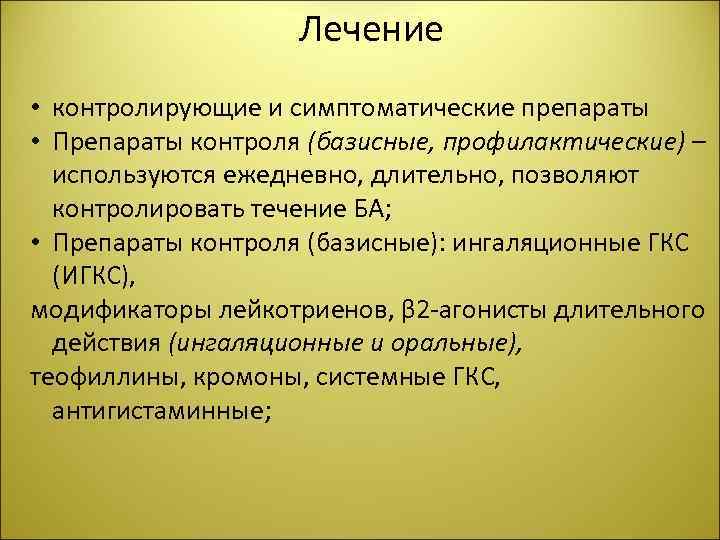 Лечение

• контролирующие и симптоматические препараты
• Препараты контроля (базисные, профилактические) – используются ежедневно, длительно, позволяют контролировать течение БА;
• Препараты контроля (базисные): ингаляционные ГКС (ИГКС),
модификаторы лейкотриенов, β2-агонисты длительного действия (ингаляционные и оральные),
теофиллины, кромоны, системные ГКС, антигистаминные;